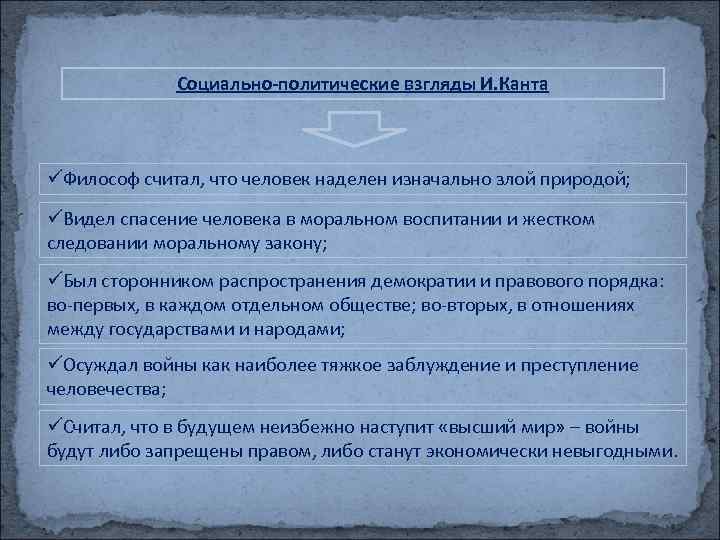 Социально-политические взгляды И.Канта

✓Философ считал, что человек наделен изначально злой природой;

✓Видел спасение человека в моральном воспитании и жестком следовании моральному закону;

✓Был сторонником распространения демократии и правового порядка: во-первых, в каждом отдельном обществе; во-вторых, в отношениях между государствами и народами;

✓Осуждал войны как наиболее тяжкое заблуждение и преступление человечества;

✓Считал, что в будущем неизбежно наступит «высший мир» – войны будут либо запрещены правом, либо станут экономически невыгодными.